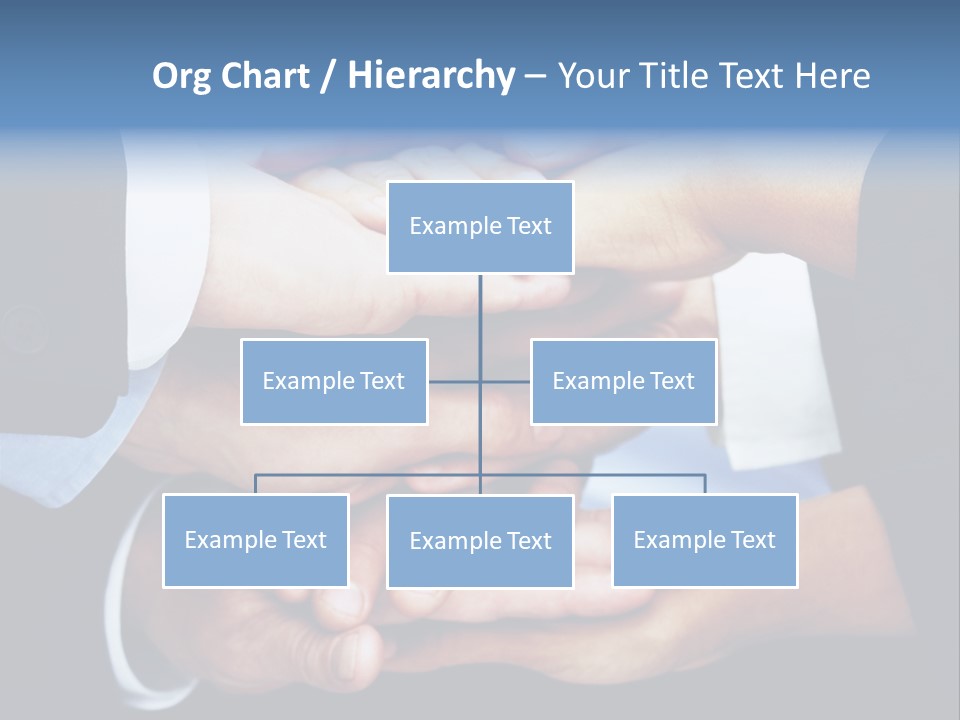 Org Chart / Hierarchy – Your Title Text Here

Example Text

Example Text

Example Text

Example Text

Example Text

Example Text